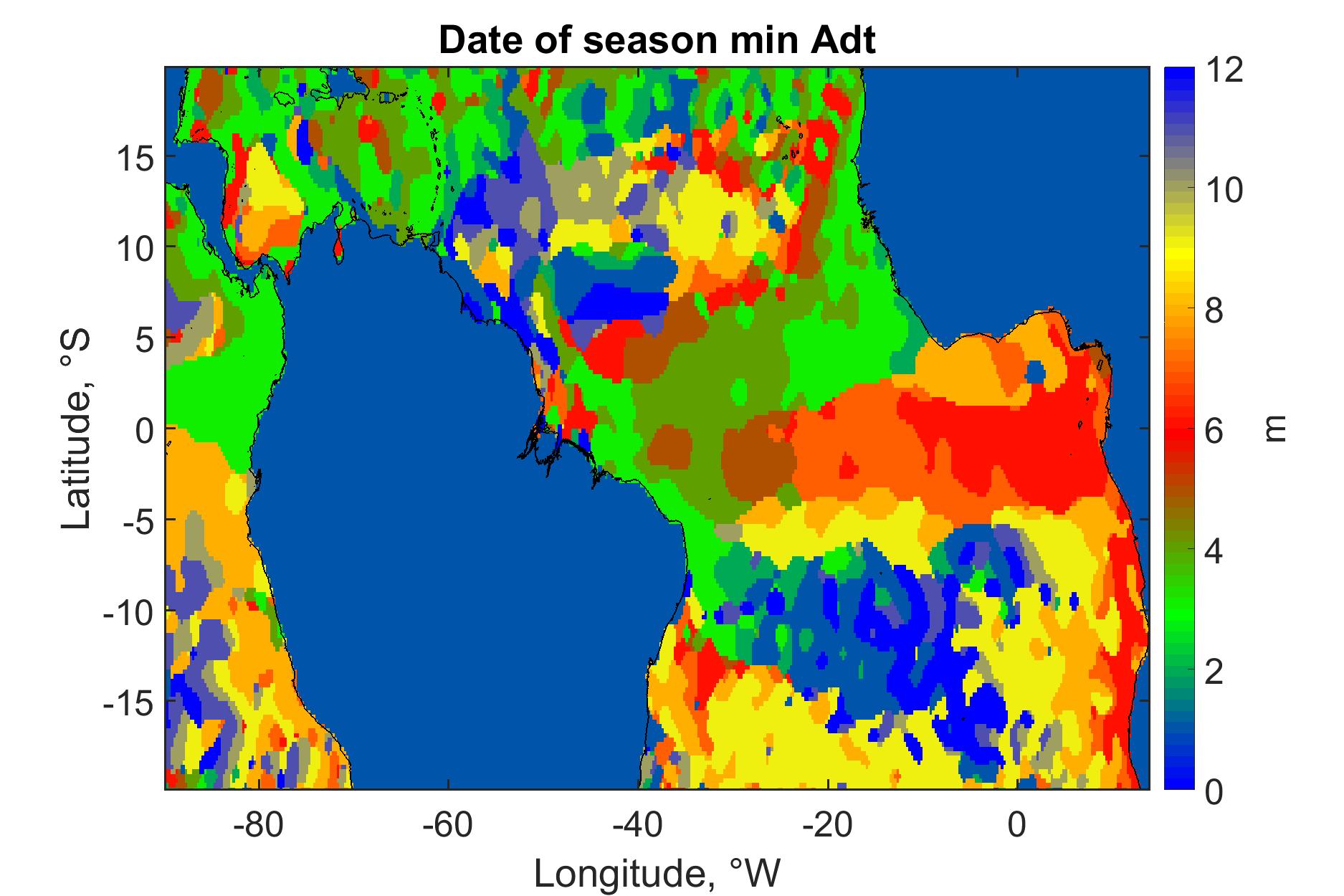 Date of season min Adt

Latitude, °S

15
10
5
0
-5
-10
-15

-80
-60
-40
-20
0

Longitude, °W

12
10
8
6
4
2
0

m